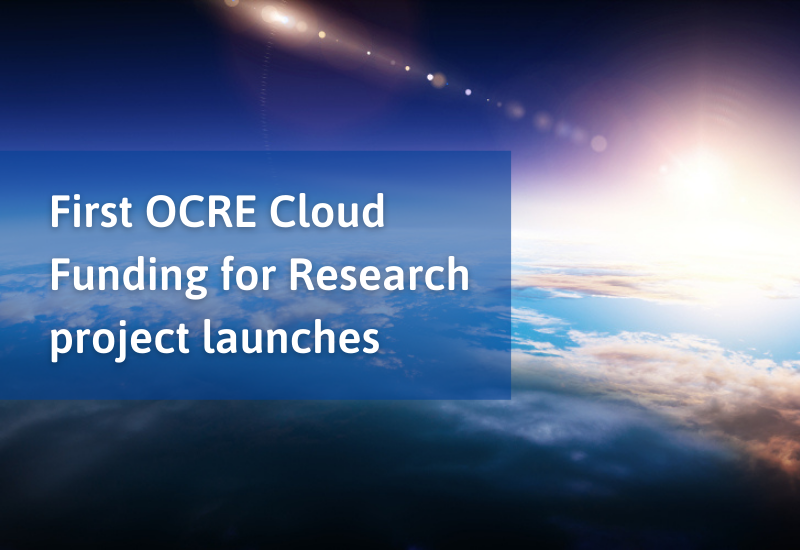 First OCRE Cloud Funding for Research project launches